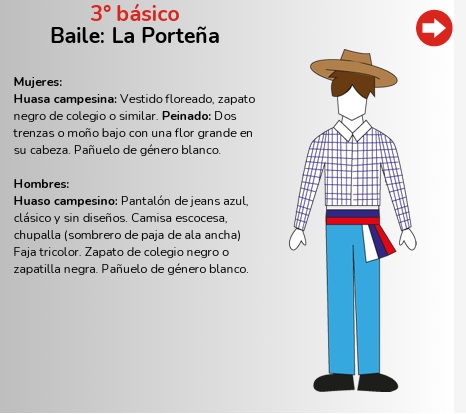 3° básico
Baile: La Porteña

Mujeres:
Huasa campesina: Vestido floreado, zapato negro de colegio o similar. Peinado: Dos trenzas o moño bajo con una flor grande en su cabeza. Pañuelo de género blanco.

Hombres:
Huaso campesino: Pantalón de jeans azul, clásico y sin diseños. Camisa escocesa, chupalla (sombrero de paja de ala ancha) Faja tricolor. Zapato de colegio negro o zapatilla negra. Pañuelo de género blanco.